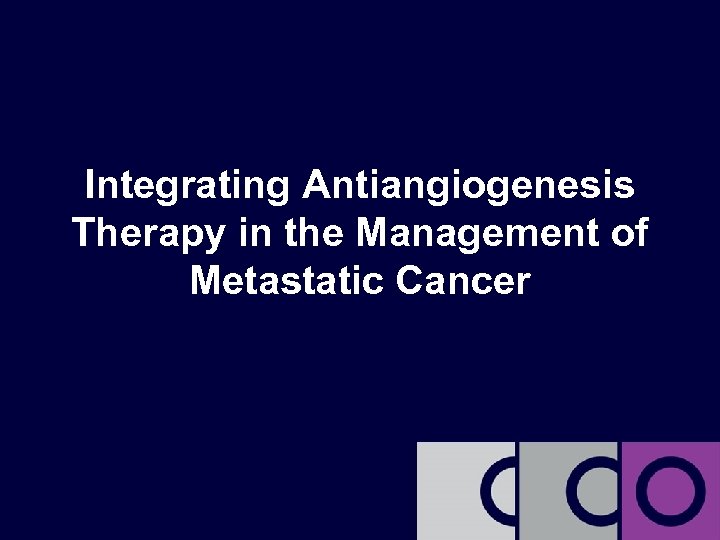 Integrating Antiangiogenesis Therapy in the Management of Metastatic Cancer

CCO